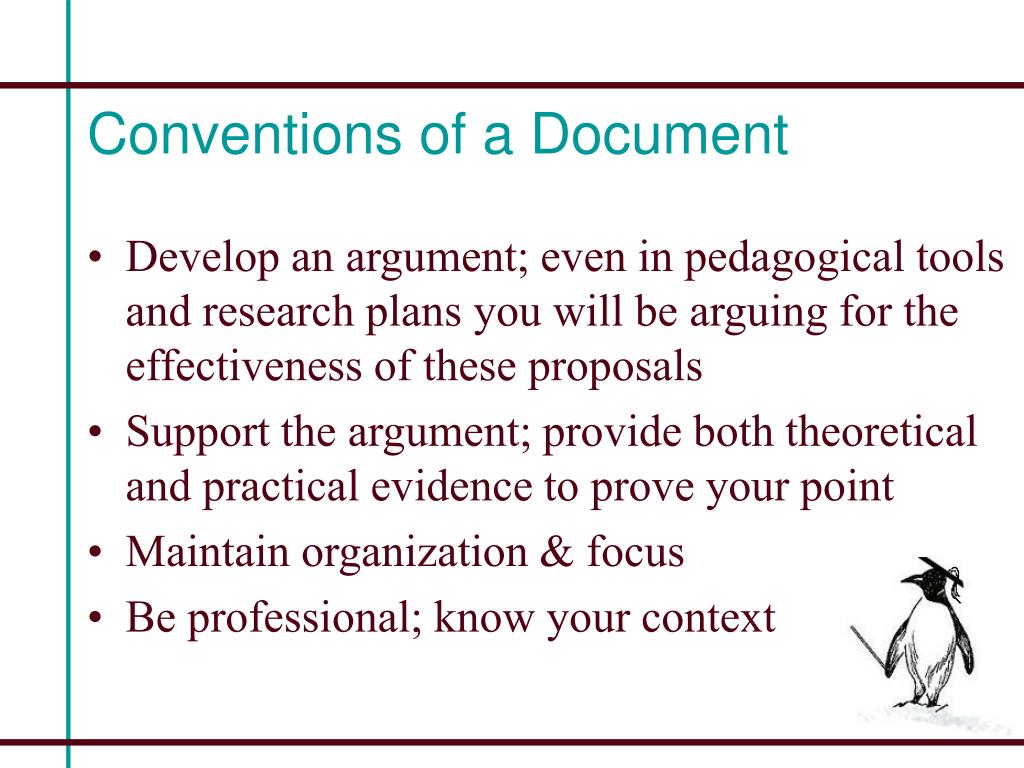 Conventions of a Document

• Develop an argument; even in pedagogical tools and research plans you will be arguing for the effectiveness of these proposals
• Support the argument; provide both theoretical and practical evidence to prove your point
• Maintain organization & focus
• Be professional; know your context